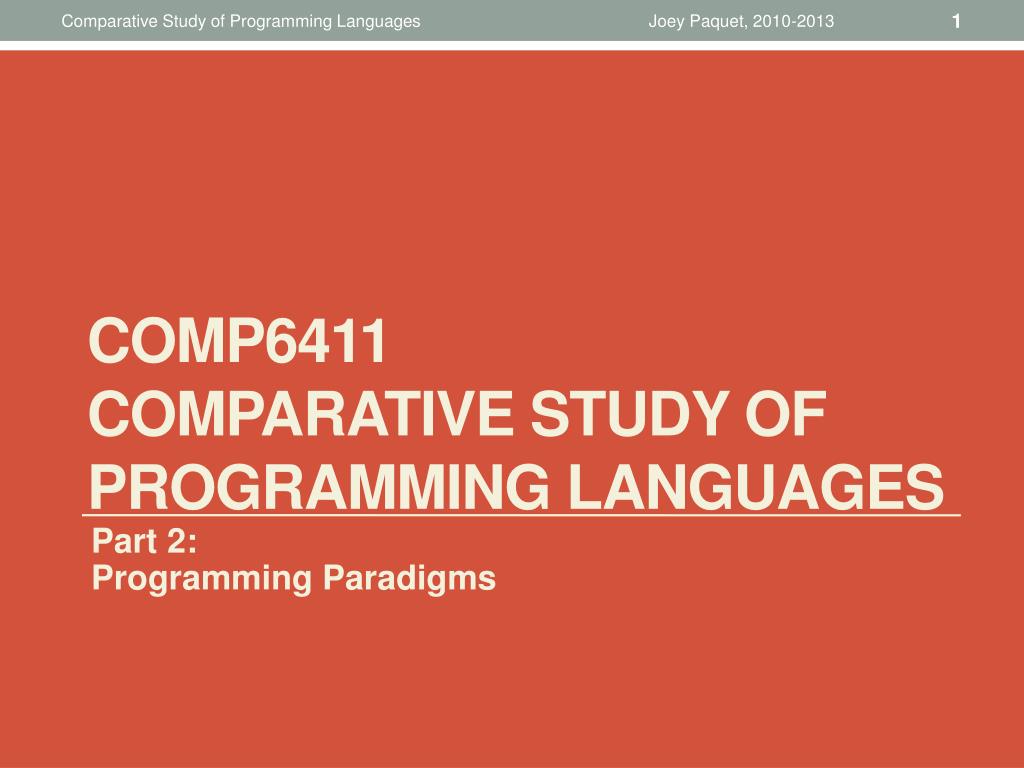 Comparative Study of Programming Languages Joey Paquet, 2010-2013 1

COMP6411
COMPARATIVE STUDY OF PROGRAMMING LANGUAGES

Part 2:
Programming Paradigms